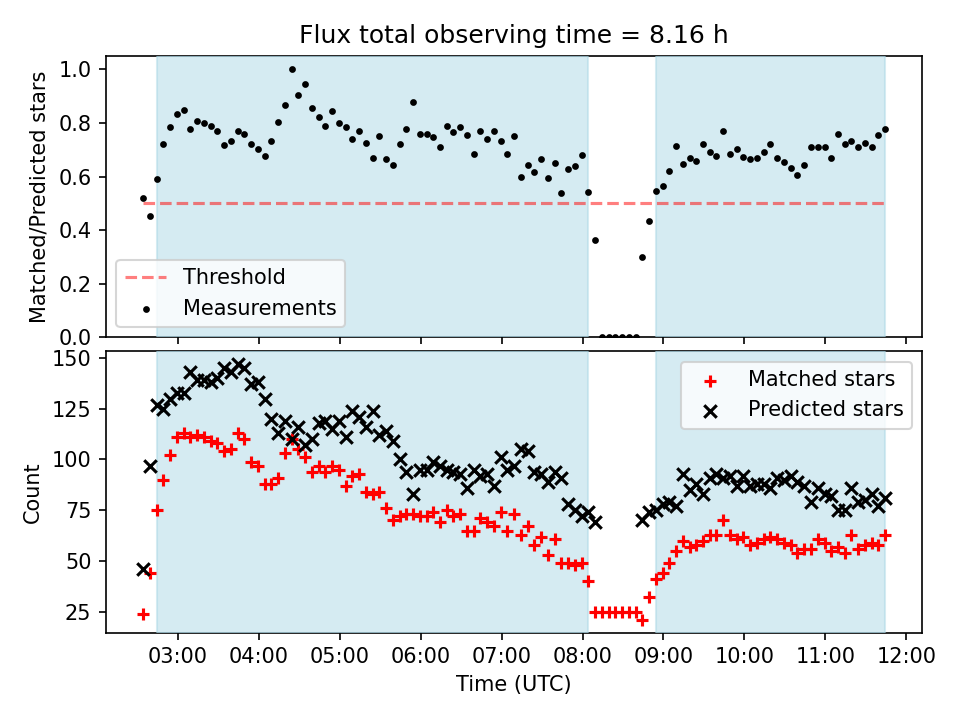 Flux total observing time = 8.16 h

Matched/Predicted stars

1.0
0.8
0.6
0.4
0.2
0.0

Threshold
Measurements

Count

150
125
100
75
50
25

Matched stars
Predicted stars

03:00
04:00
05:00
06:00
07:00
08:00
09:00
10:00
11:00
12:00

Time (UTC)